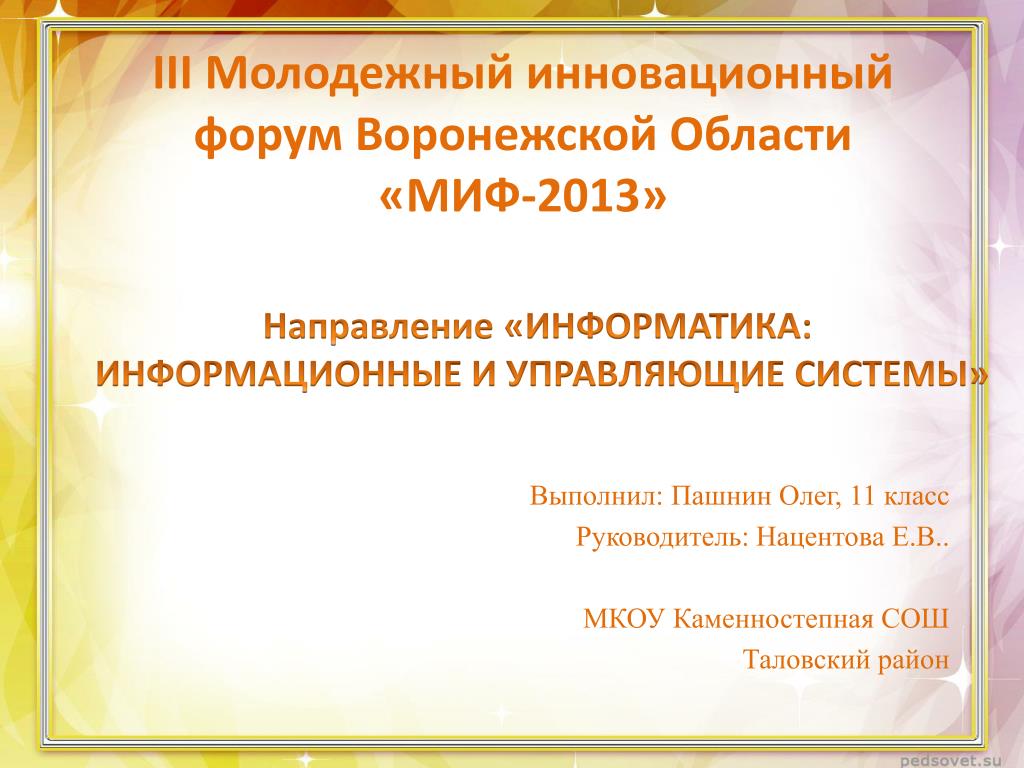 III Молодежный инновационный форум Воронежской Области «МИФ-2013»

Направление «ИНФОРМАТИКА: ИНФОРМАЦИОННЫЕ И УПРАВЛЯЮЩИЕ СИСТЕМЫ»

Выполнил: Пашнин Олег, 11 класс
Руководитель: Нацентова Е.В..

МКОУ Каменностепная СОШ
Таловский район

pedsovet.su